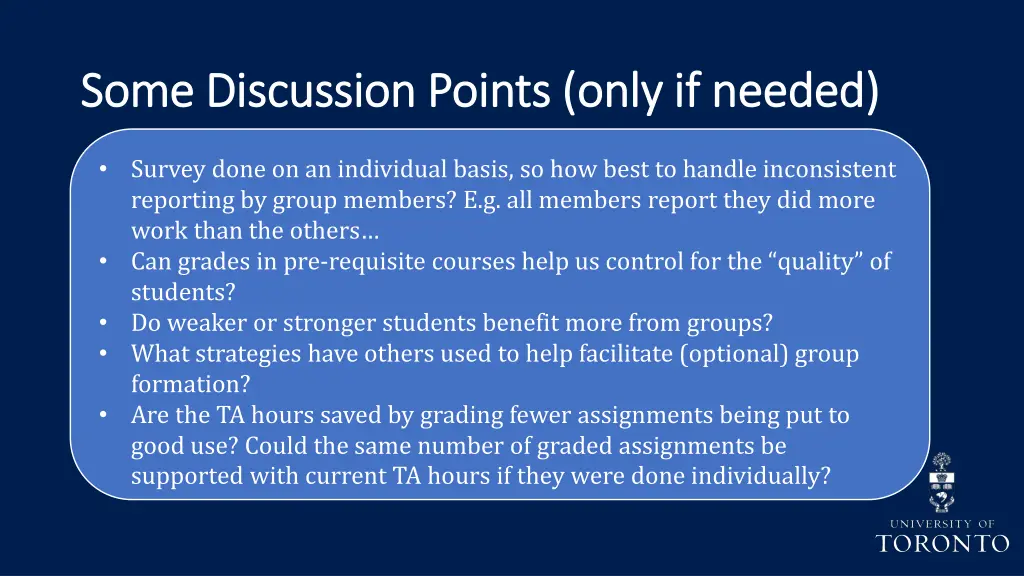 Some Discussion Points (only if needed)

• Survey done on an individual basis, so how best to handle inconsistent reporting by group members? E.g. all members report they did more work than the others…
• Can grades in pre-requisite courses help us control for the “quality” of students?
• Do weaker or stronger students benefit more from groups?
• What strategies have others used to help facilitate (optional) group formation?
• Are the TA hours saved by grading fewer assignments being put to good use? Could the same number of graded assignments be supported with current TA hours if they were done individually?

UNIVERSITY OF
TORONTO